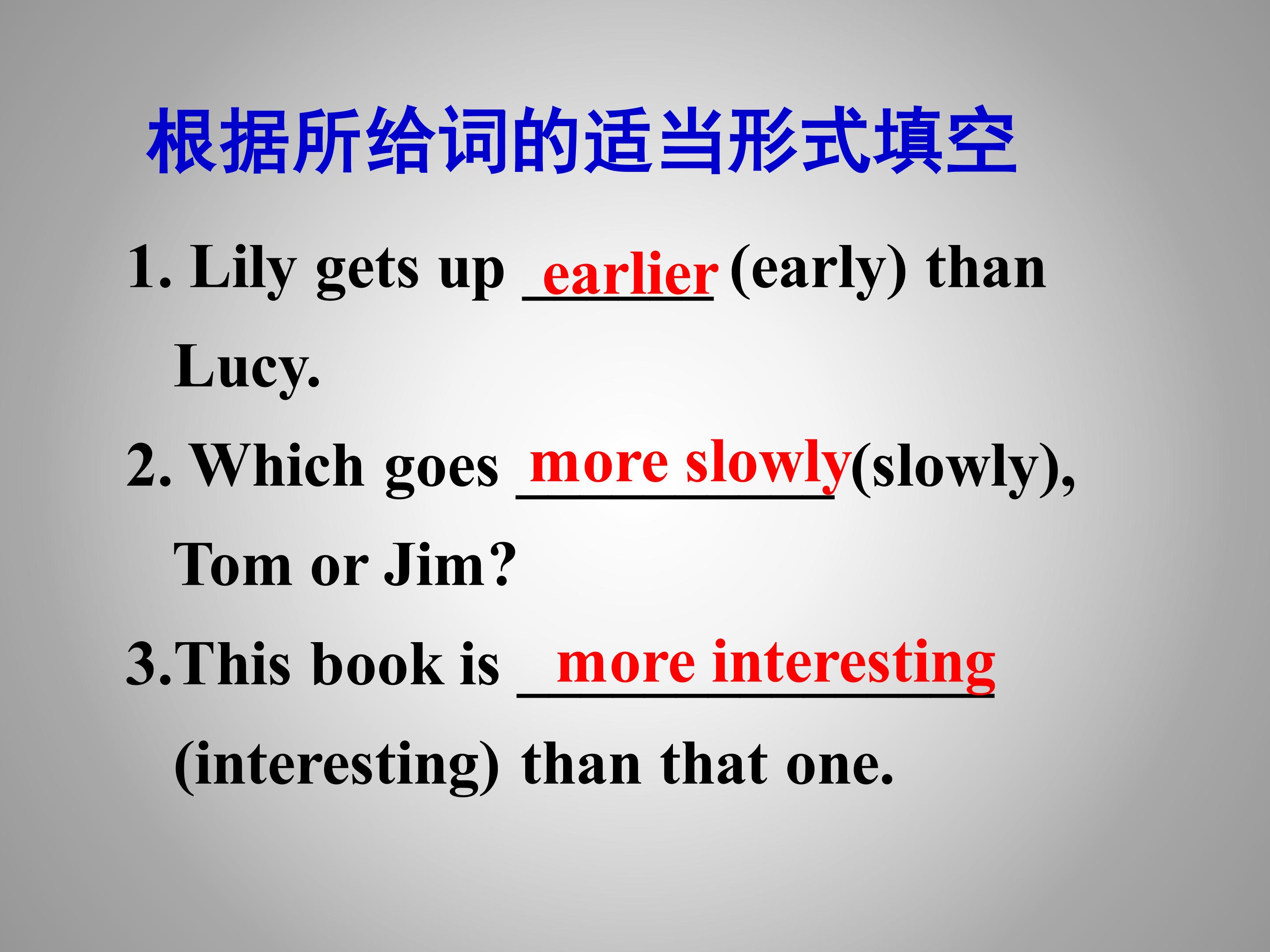 根据所给词的适当形式填空

1. Lily gets up earlier (early) than Lucy.

2. Which goes more slowly(slowly), Tom or Jim?

3.This book is more interesting (interesting) than that one.